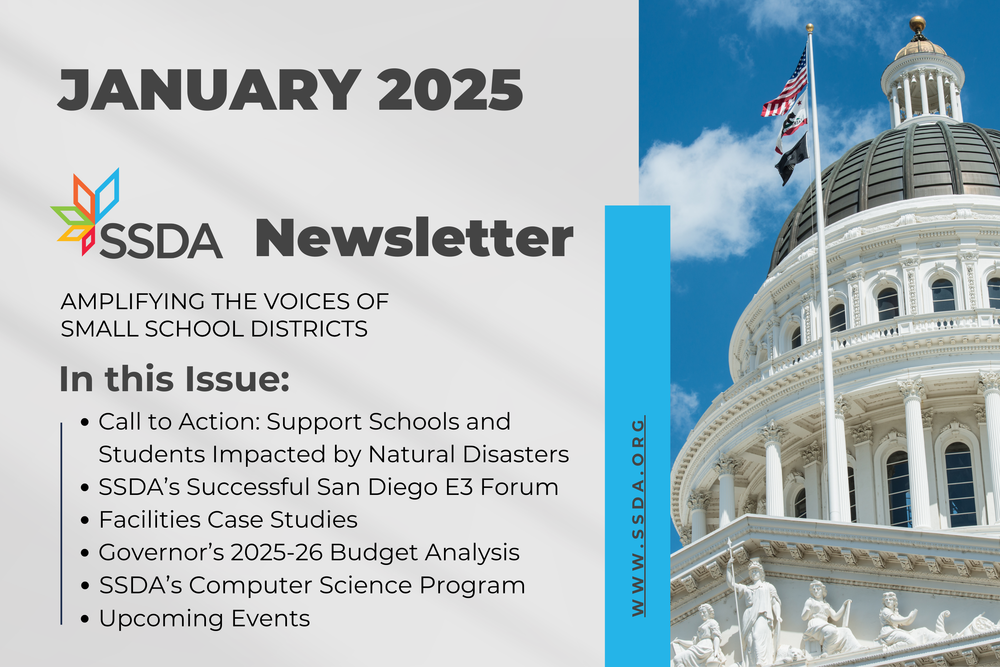 JANUARY 2025

SSDA Newsletter

AMPLIFYING THE VOICES OF SMALL SCHOOL DISTRICTS

In this Issue:

• Call to Action: Support Schools and Students Impacted by Natural Disasters
• SSDA's Successful San Diego E3 Forum
• Facilities Case Studies
• Governor's 2025-26 Budget Analysis
• SSDA's Computer Science Program
• Upcoming Events

WWW.SSDA.ORG